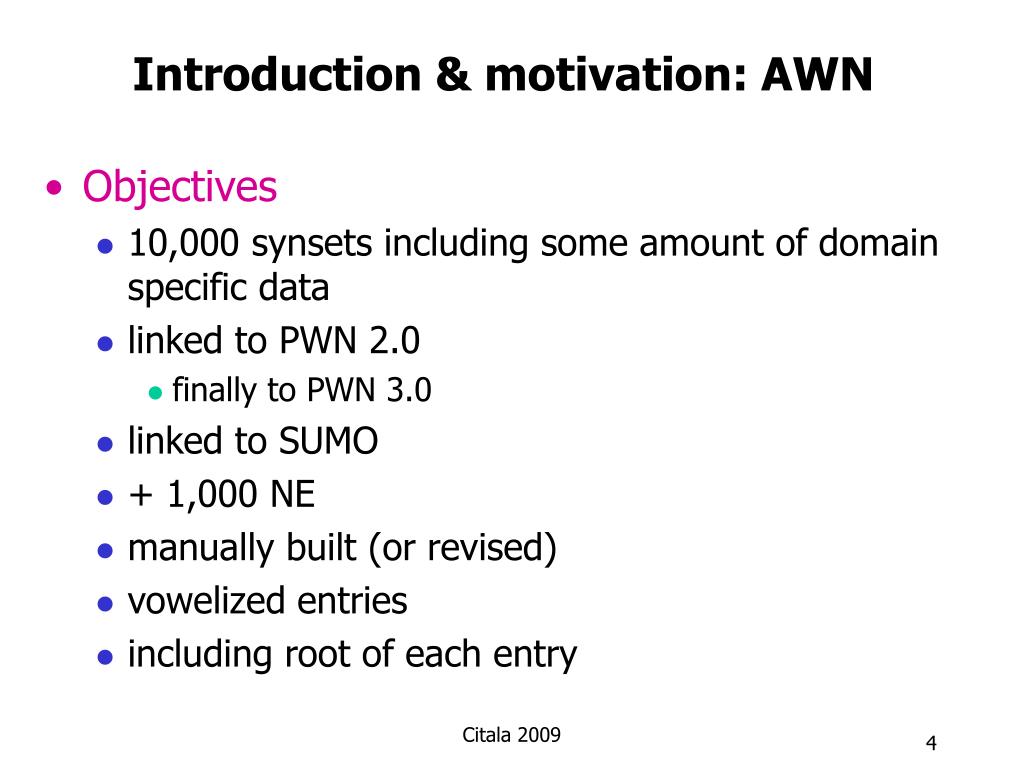 Introduction & motivation: AWN

• Objectives
  • 10,000 synsets including some amount of domain specific data
  • linked to PWN 2.0
    • finally to PWN 3.0
  • linked to SUMO
  • + 1,000 NE
  • manually built (or revised)
  • vowelized entries
  • including root of each entry

Citala 2009

4